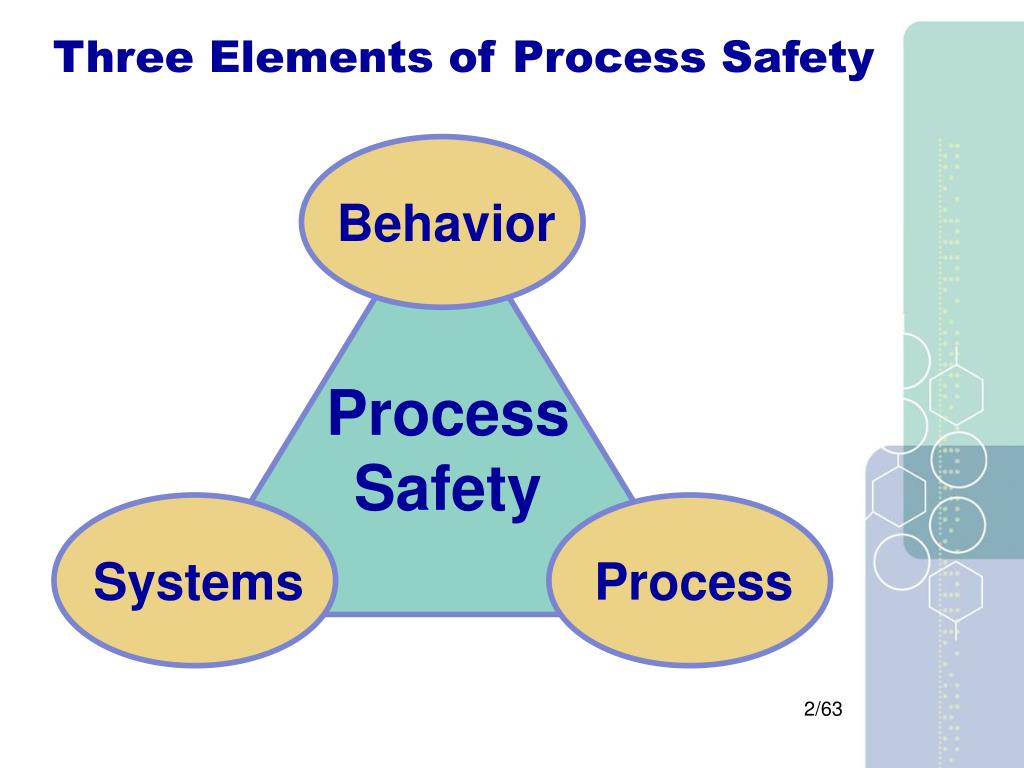 Three Elements of Process Safety

Behavior

Process Safety

Systems

Process

2/63